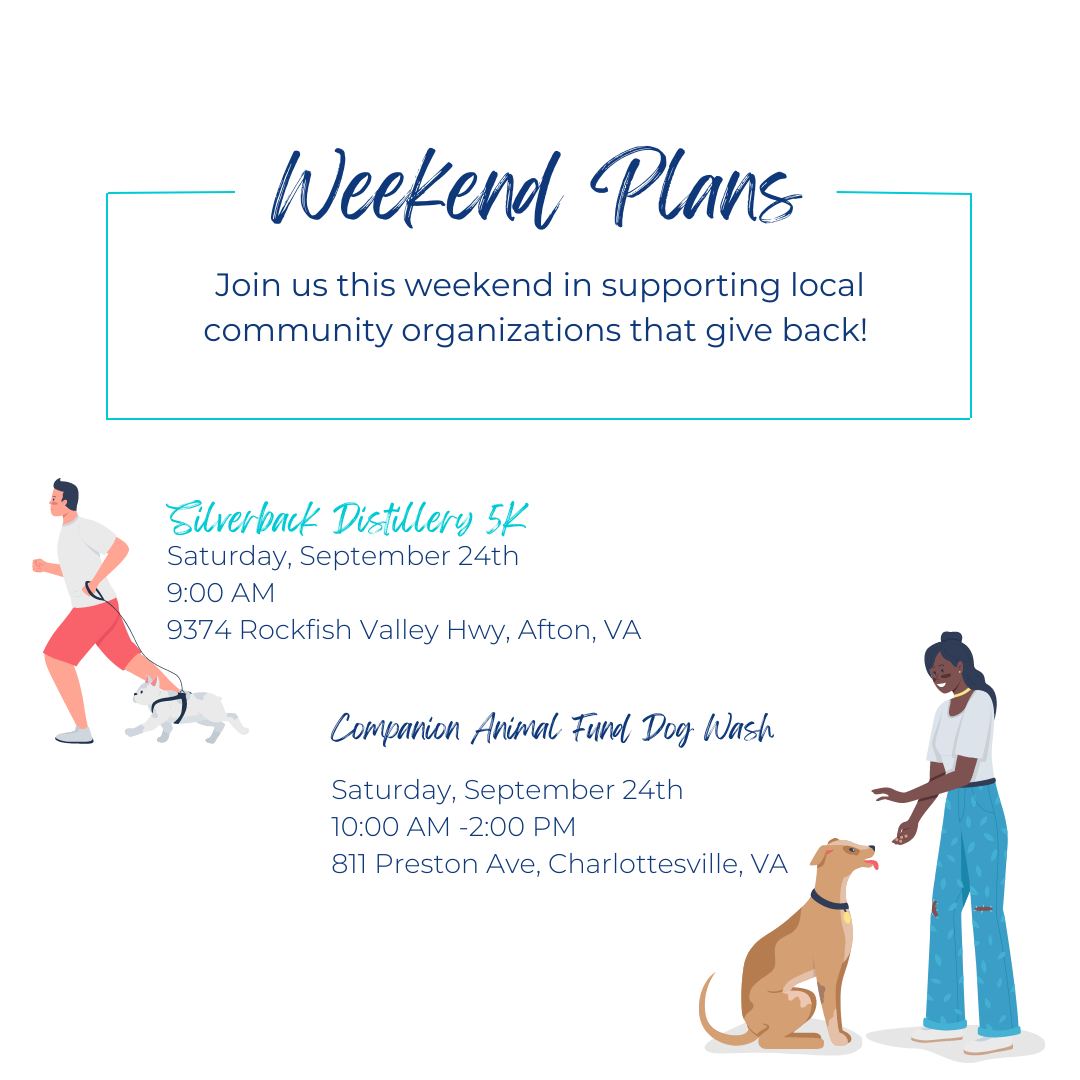 Weekend Plans

Join us this weekend in supporting local community organizations that give back!

Silverback Distillery 5K
Saturday, September 24th
9:00 AM
9374 Rockfish Valley Hwy, Afton, VA

Companion Animal Fund Dog Wash

Saturday, September 24th
10:00 AM -2:00 PM
811 Preston Ave, Charlottesville, VA